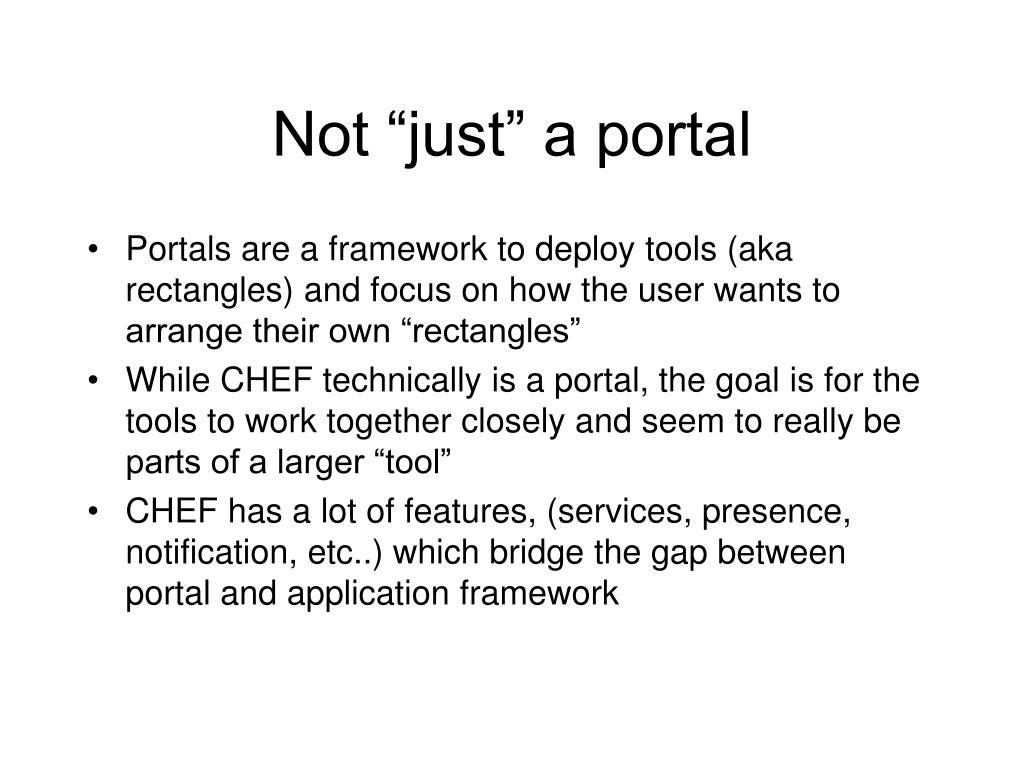 Not “just” a portal

• Portals are a framework to deploy tools (aka rectangles) and focus on how the user wants to arrange their own “rectangles”
• While CHEF technically is a portal, the goal is for the tools to work together closely and seem to really be parts of a larger “tool”
• CHEF has a lot of features, (services, presence, notification, etc..) which bridge the gap between portal and application framework